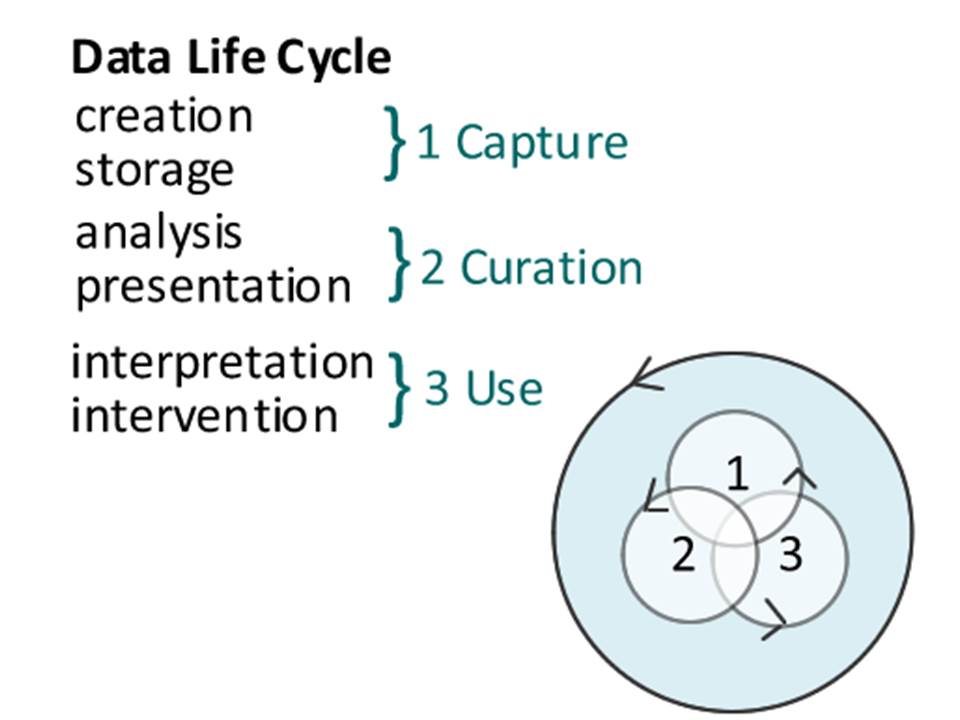 Data Life Cycle

creation
storage } 1 Capture

analysis
presentation } 2 Curation

interpretation
intervention } 3 Use

1
2
3